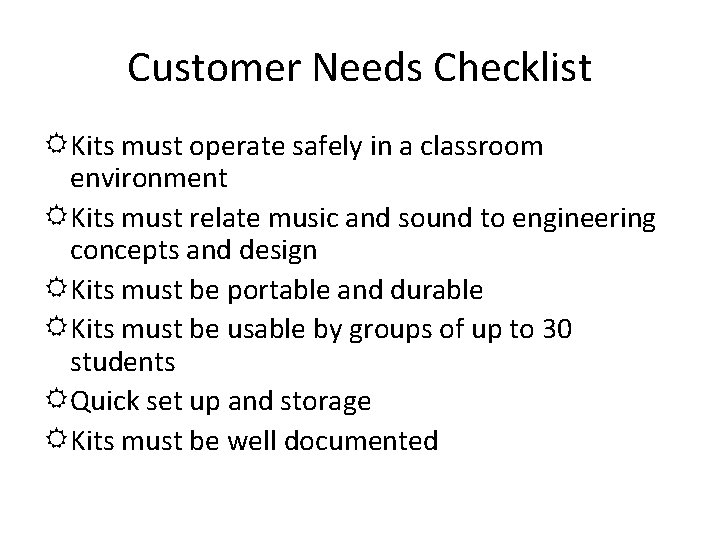 Customer Needs Checklist

☼ Kits must operate safely in a classroom environment

☼ Kits must relate music and sound to engineering concepts and design

☼ Kits must be portable and durable

☼ Kits must be usable by groups of up to 30 students

☼ Quick set up and storage

☼ Kits must be well documented